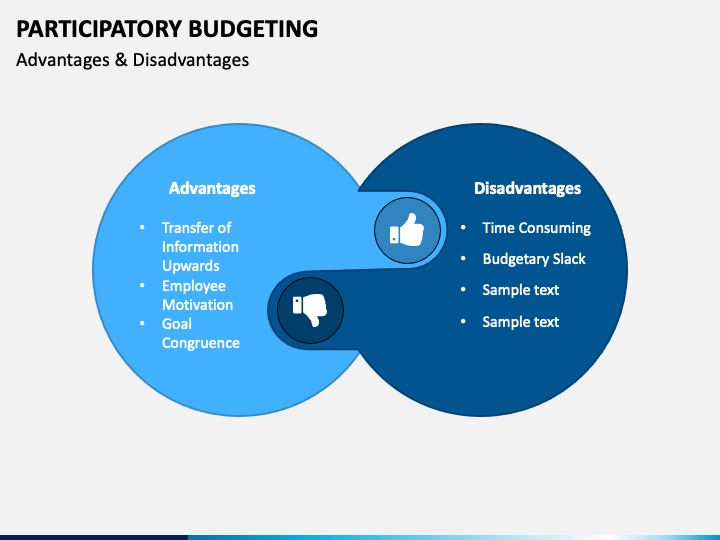 PARTICIPATORY BUDGETING
Advantages & Disadvantages

Advantages

• Transfer of Information Upwards
• Employee Motivation
• Goal Congruence

Disadvantages

• Time Consuming
• Budgetary Slack
• Sample text
• Sample text